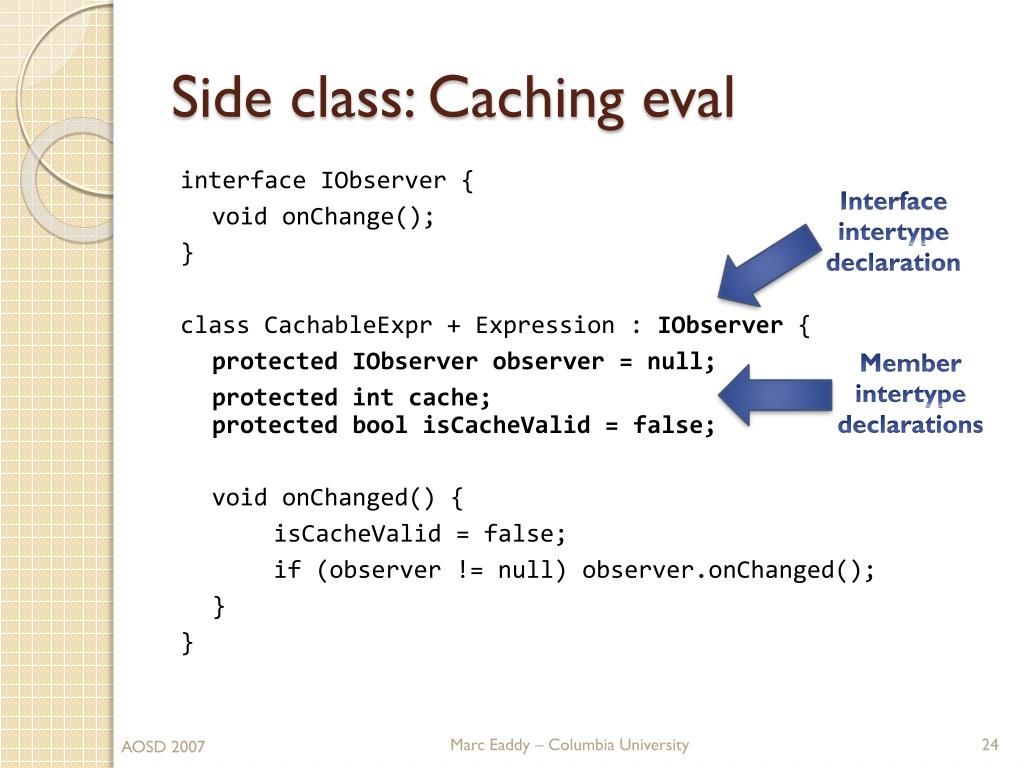 Side class: Caching eval

interface IObserver {
void onChange();
}

class CachableExpr + Expression : IObserver {
protected IObserver observer = null;
protected int cache;
protected bool isCacheValid = false;

void onChanged() {
isCacheValid = false;
if (observer != null) observer.onChanged();
}
}

Interface intertype declaration

Member intertype declarations

AOSD 2007

Marc Eaddy – Columbia University

24